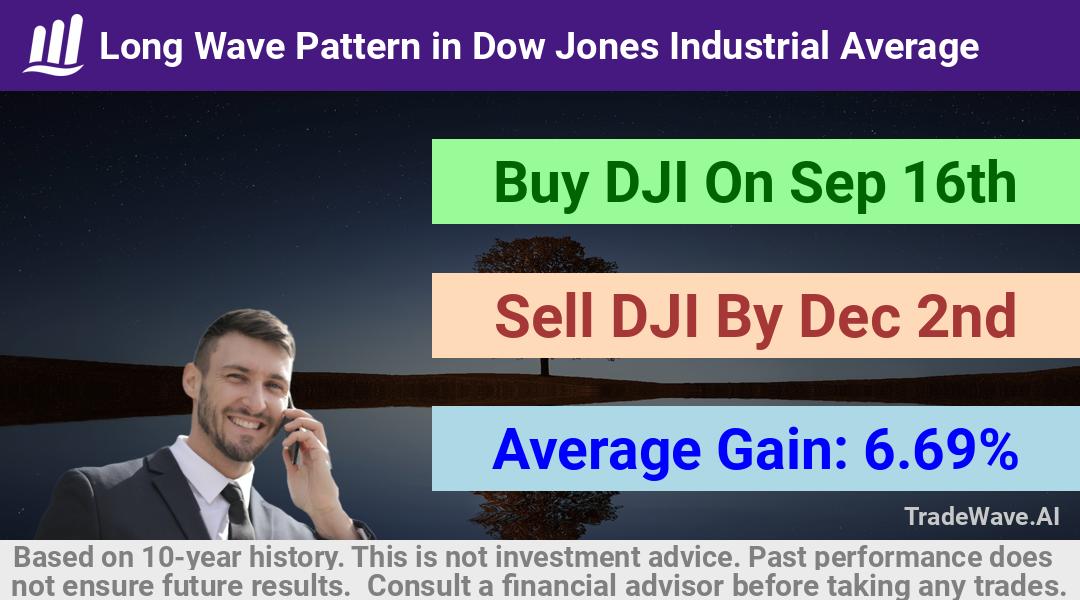 Long Wave Pattern in Dow Jones Industrial Average

Buy DJI On Sep 16th

Sell DJI By Dec 2nd

Average Gain: 6.69%

TradeWave.AI

Based on 10-year history. This is not investment advice. Past performance does not ensure future results. Consult a financial advisor before taking any trades.